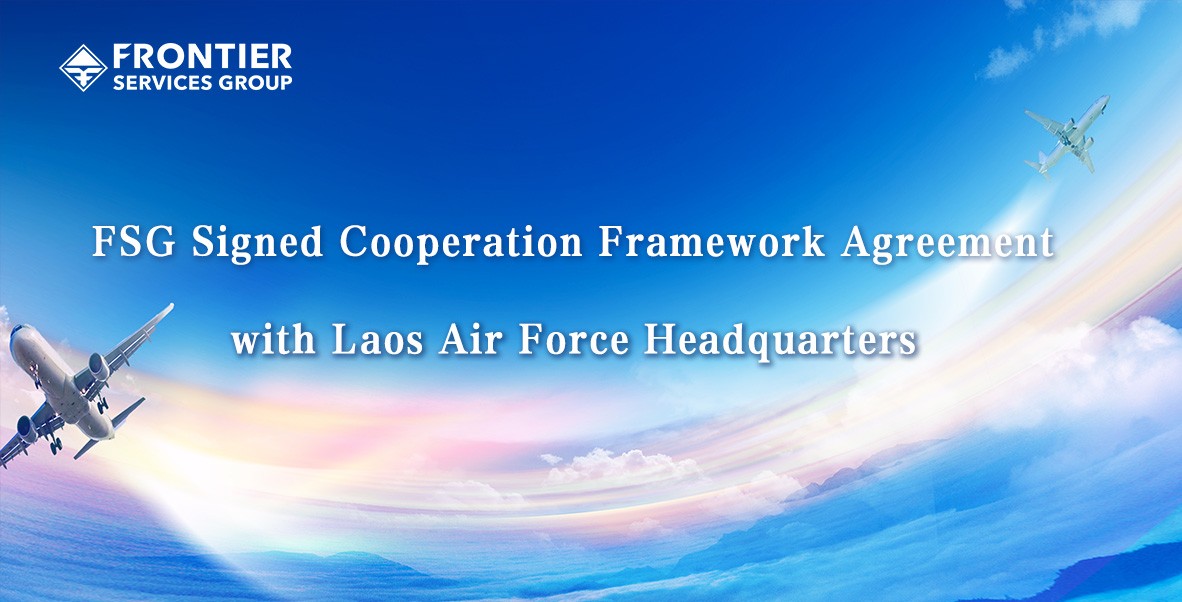 FRONTIER
SERVICES GROUP

FSG Signed Cooperation Framework Agreement
with Laos Air Force Headquarters